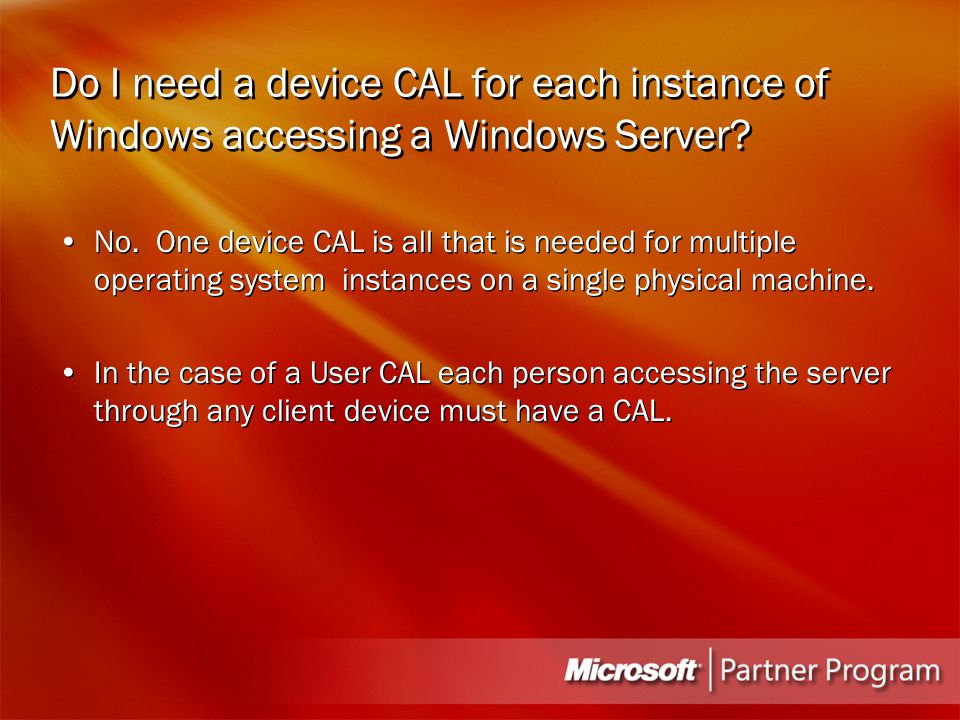 Do I need a device CAL for each instance of Windows accessing a Windows Server?

• No. One device CAL is all that is needed for multiple operating system instances on a single physical machine.

• In the case of a User CAL each person accessing the server through any client device must have a CAL.

Microsoft | Partner Program